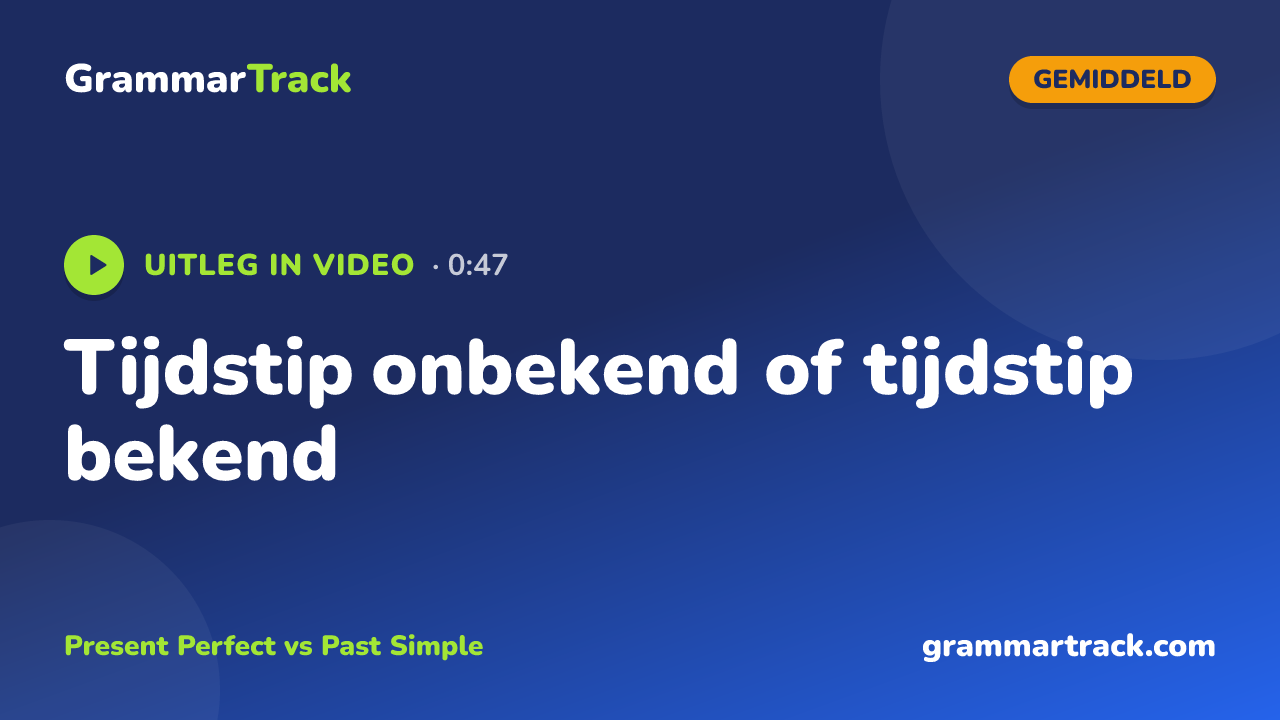 GrammarTrack

GEMIDDELD

UITLEG IN VIDEO · 0:47

Tijdstip onbekend of tijdstip bekend

Present Perfect vs Past Simple

grammartrack.com